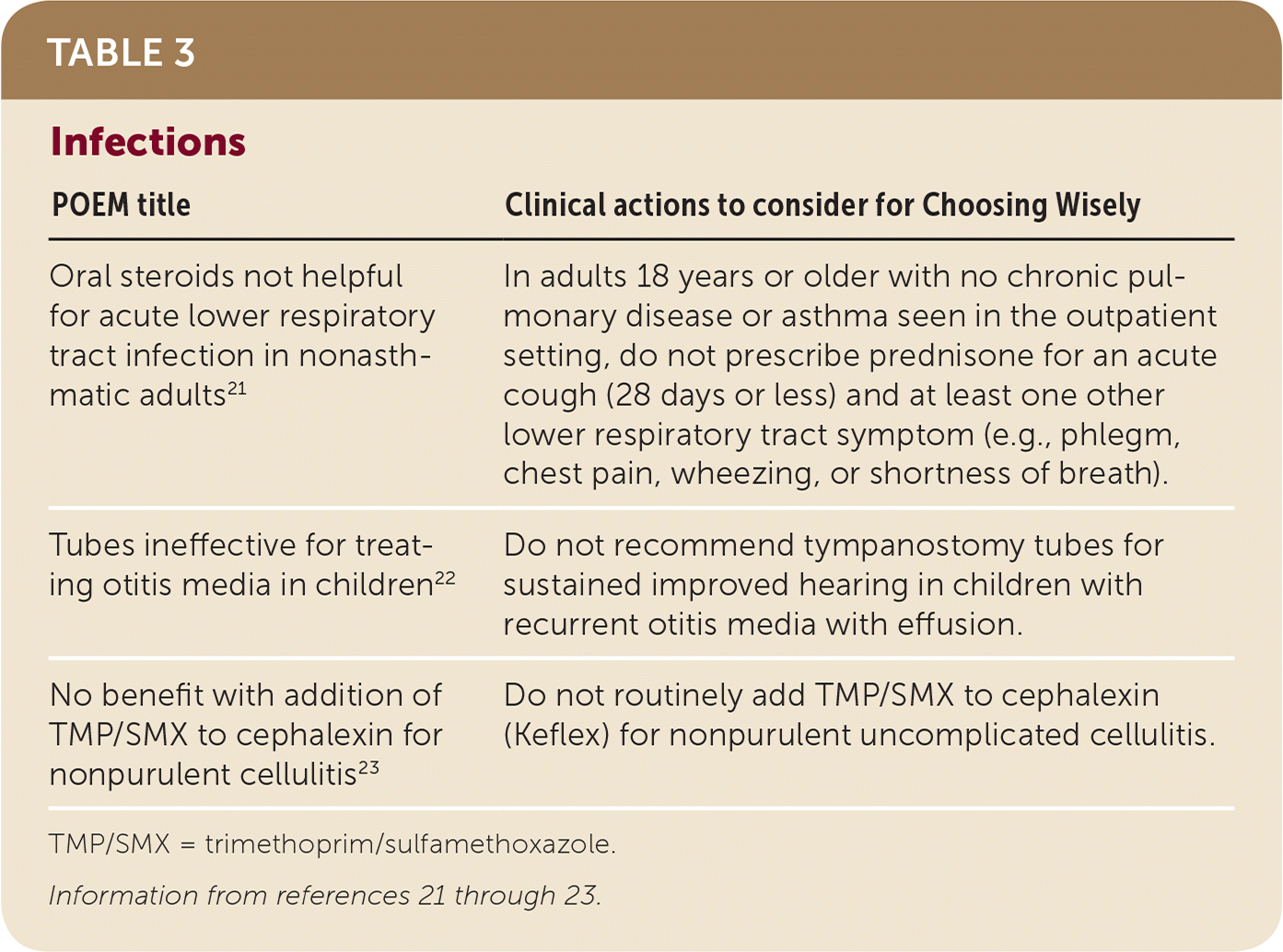 TABLE 3

Infections

| POEM title | Clinical actions to consider for Choosing Wisely |
|---|---|
| Oral steroids not helpful for acute lower respiratory tract infection in nonasthmatic adults$^{21}$ | In adults 18 years or older with no chronic pulmonary disease or asthma seen in the outpatient setting, do not prescribe prednisone for an acute cough (28 days or less) and at least one other lower respiratory tract symptom (e.g., phlegm, chest pain, wheezing, or shortness of breath). |
| Tubes ineffective for treating otitis media in children$^{22}$ | Do not recommend tympanostomy tubes for sustained improved hearing in children with recurrent otitis media with effusion. |
| No benefit with addition of TMP/SMX to cephalexin for nonpurulent cellulitis$^{23}$ | Do not routinely add TMP/SMX to cephalexin (Keflex) for nonpurulent uncomplicated cellulitis. |

TMP/SMX = trimethoprim/sulfamethoxazole.

Information from references 21 through 23.